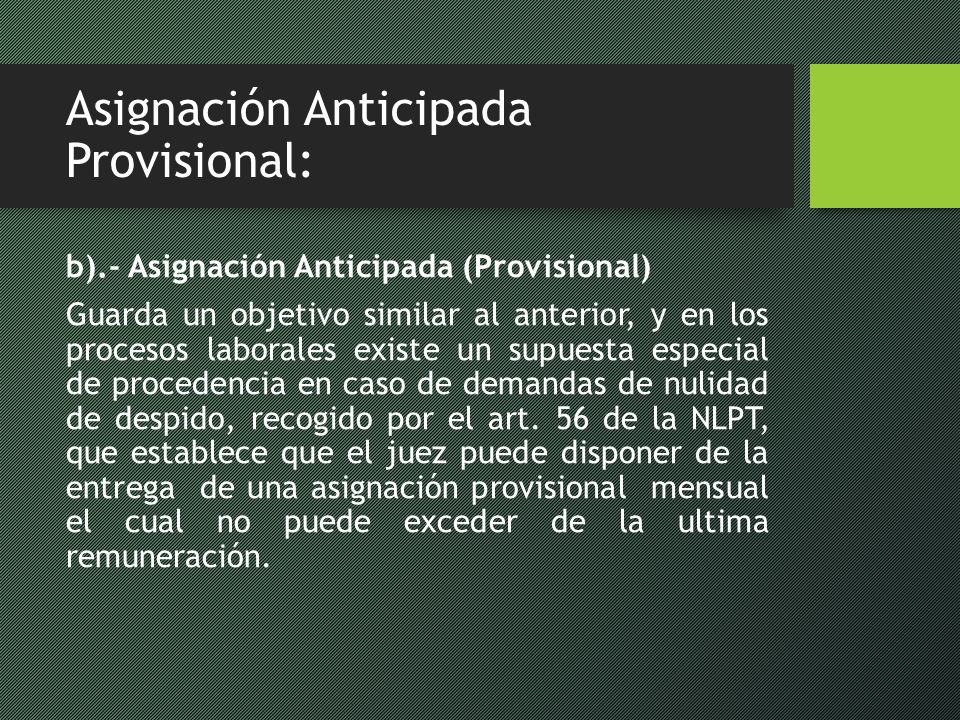 Asignación Anticipada Provisional:

b).- Asignación Anticipada (Provisional)

Guarda un objetivo similar al anterior, y en los procesos laborales existe un supuesta especial de procedencia en caso de demandas de nulidad de despido, recogido por el art. 56 de la NLPT, que establece que el juez puede disponer de la entrega de una asignación provisional mensual el cual no puede exceder de la ultima remuneración.